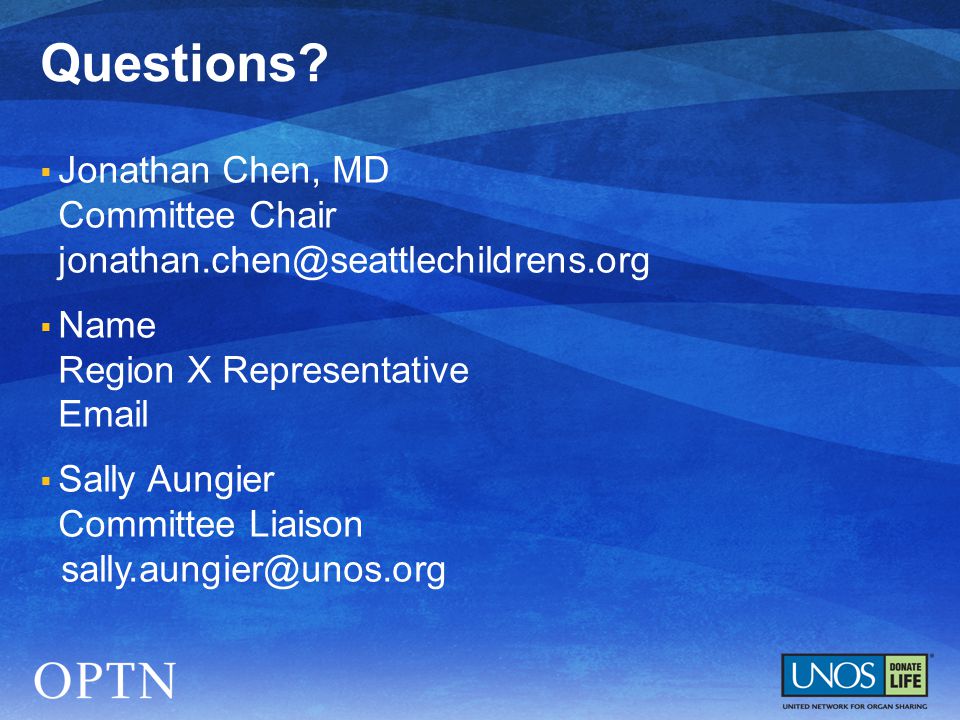 Questions?

▪ Jonathan Chen, MD
Committee Chair
jonathan.chen@seattlechildrens.org

▪ Name
Region X Representative
Email

▪ Sally Aungier
Committee Liaison
sally.aungier@unos.org

OPTN

UNOS DONATE LIFE
UNITED NETWORK FOR ORGAN SHARING